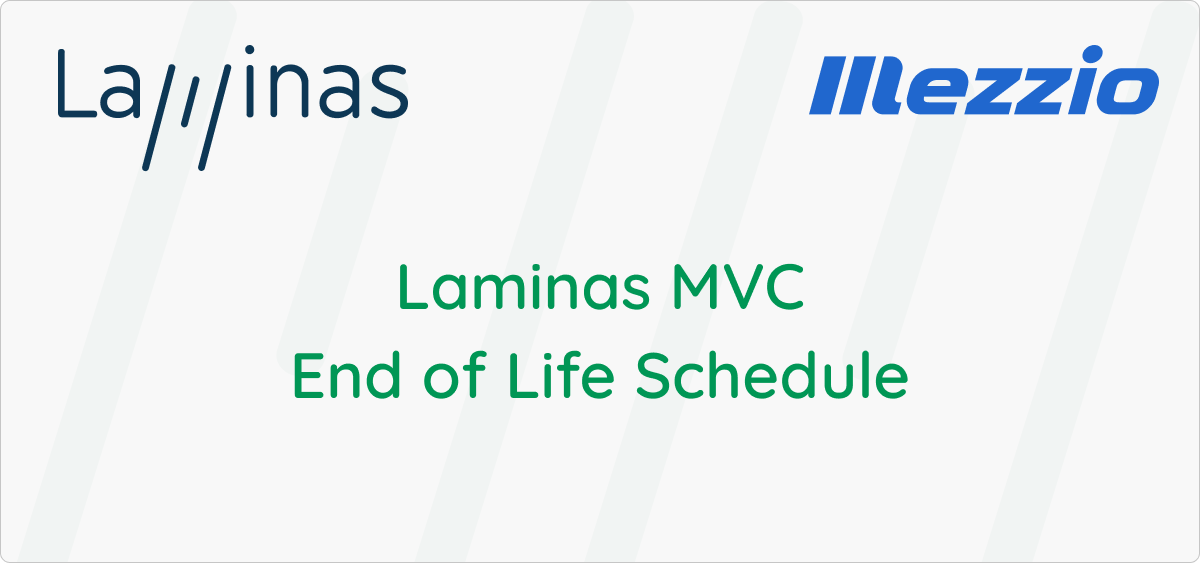 Laminas

Mezzio

Laminas MVC
End of Life Schedule